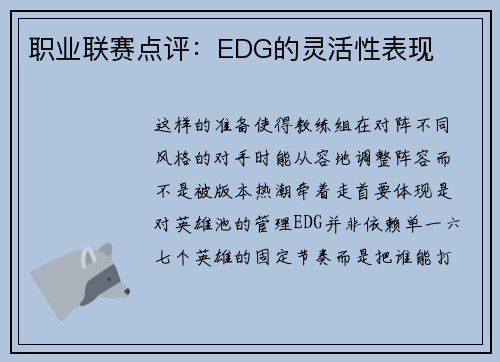 职业联赛点评：EDG的灵活性表现

这样的准备使得教练组在对阵不同风格的对手时能从容地调整阵容而不是被版本热潮牵着走首要体现是对英雄池的管理EDG并非依赖单一六七个英雄的固定节奏而是把谁能打